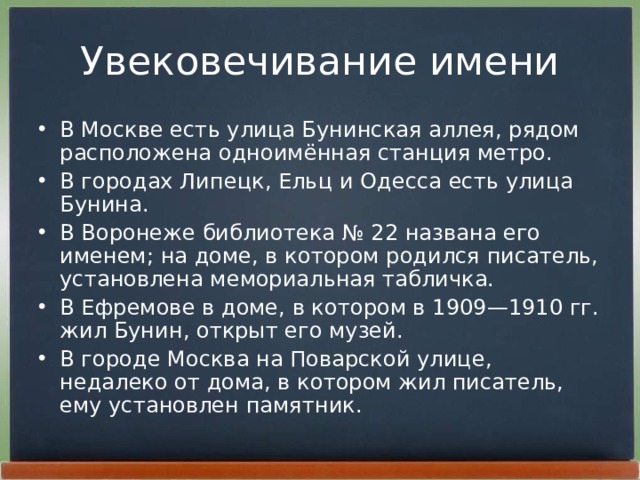 Увековечивание имени

• В Москве есть улица Бунинская аллея, рядом расположена одноимённая станция метро.
• В городах Липецк, Ельц и Одесса есть улица Бунина.
• В Воронеже библиотека № 22 названа его именем; на доме, в котором родился писатель, установлена мемориальная табличка.
• В Ефремове в доме, в котором в 1909—1910 гг. жил Бунин, открыт его музей.
• В городе Москва на Поварской улице, недалеко от дома, в котором жил писатель, ему установлен памятник.